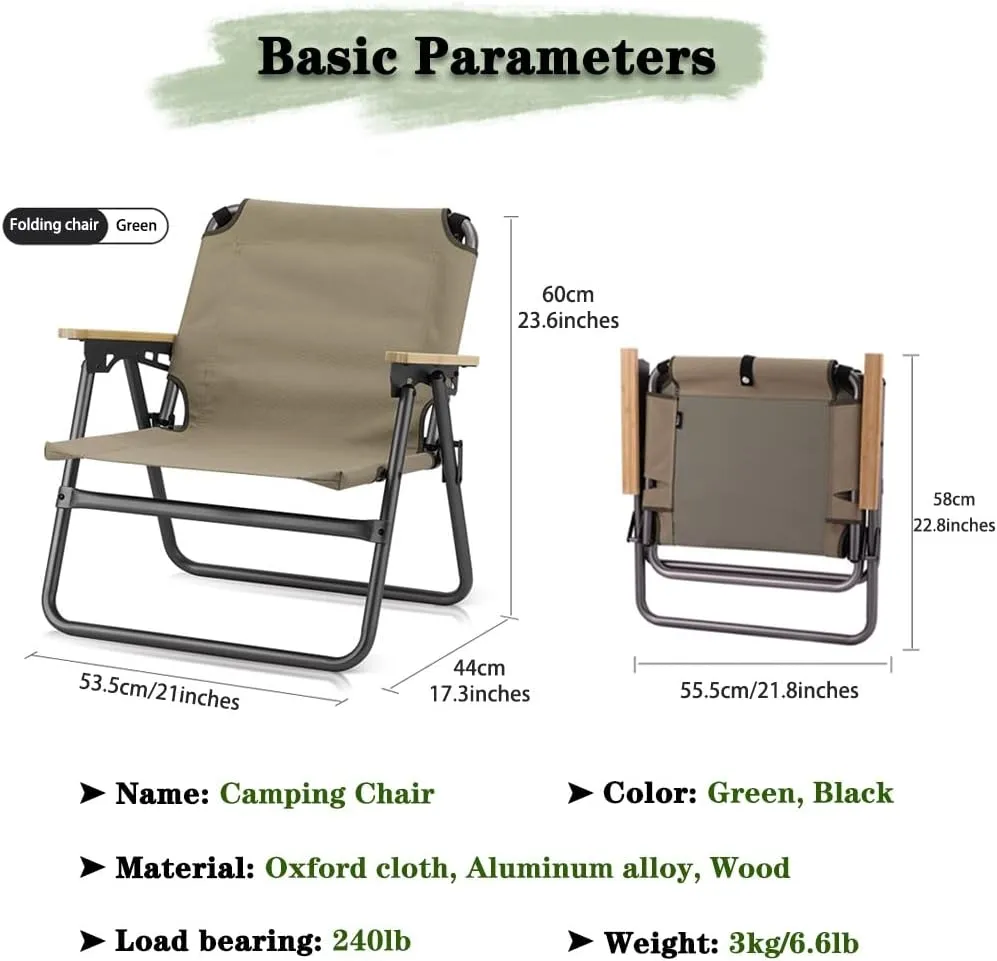 Basic Parameters

Folding chair Green

60cm
23.6inches

53.5cm/21inches

44cm
17.3inches

58cm
22.8inches

55.5cm/21.8inches

➤ Name: Camping Chair

➤ Color: Green, Black

➤ Material: Oxford cloth, Aluminum alloy, Wood

➤ Load bearing: 240lb

➤ Weight: 3kg/6.6lb